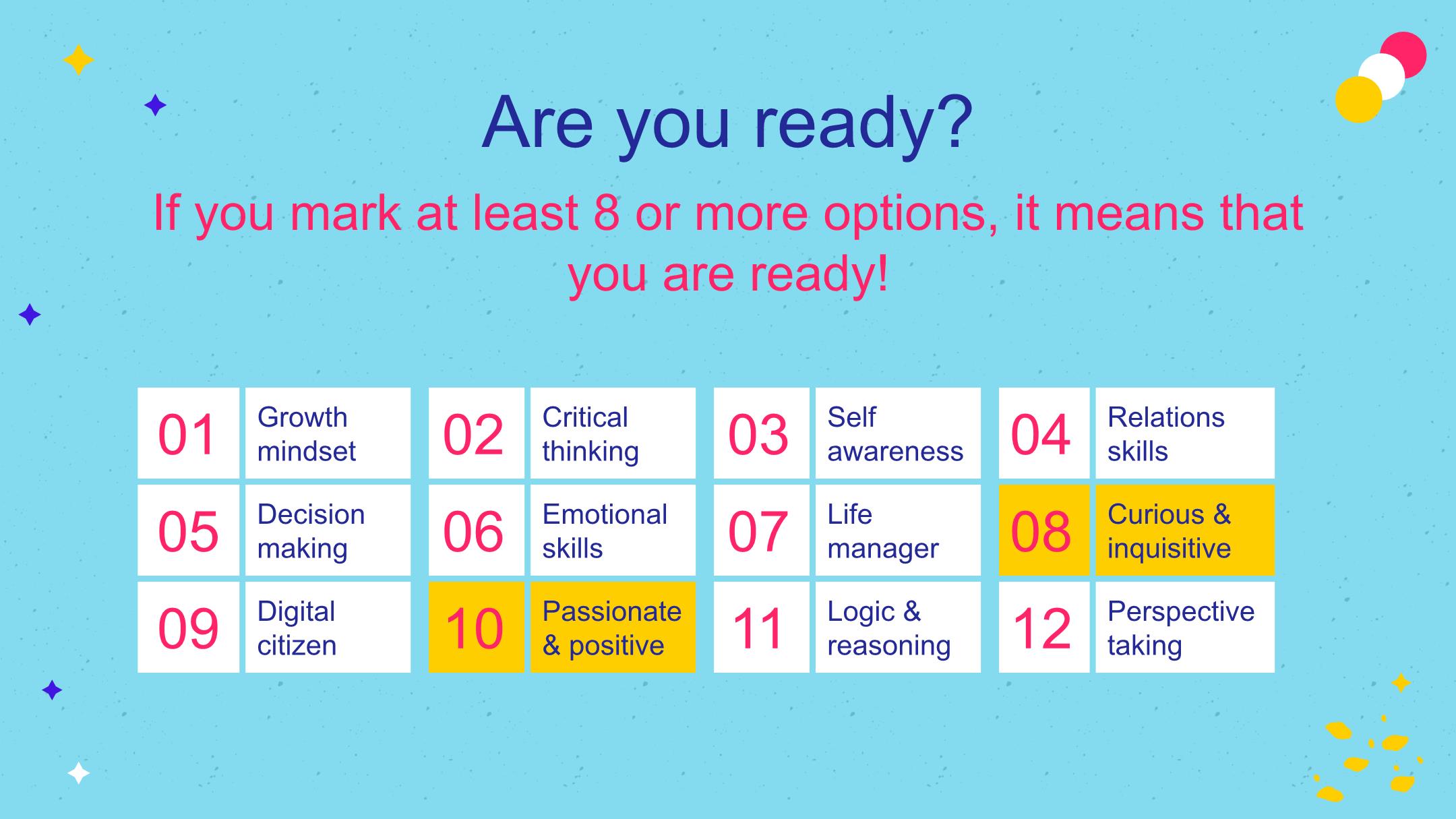 Are you ready?

If you mark at least 8 or more options, it means that you are ready!

| 01 | Growth mindset | 02 | Critical thinking | 03 | Self awareness | 04 | Relations skills |
|---|---|---|---|---|---|---|---|
| 05 | Decision making | 06 | Emotional skills | 07 | Life manager | 08 | Curious & inquisitive |
| 09 | Digital citizen | 10 | Passionate & positive | 11 | Logic & reasoning | 12 | Perspective taking |